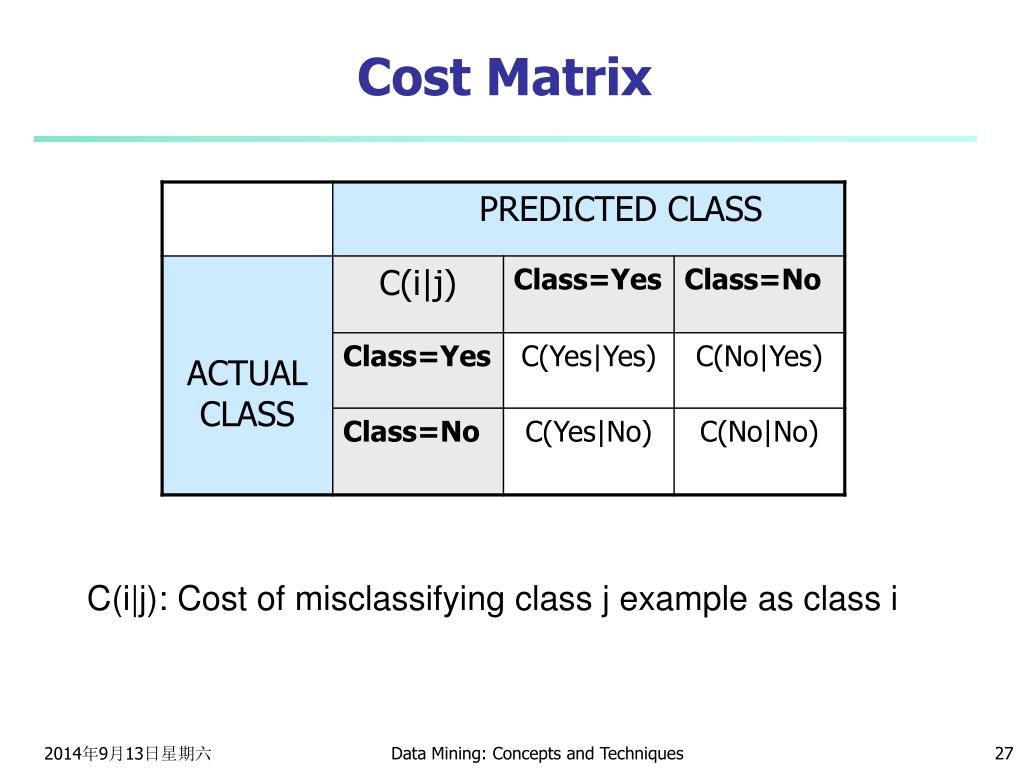 Cost Matrix

| | PREDICTED CLASS | | |
|---|---|---|---|
| ACTUAL CLASS | C(i\|j) | Class=Yes | Class=No |
| | Class=Yes | C(Yes\|Yes) | C(No\|Yes) |
| | Class=No | C(Yes\|No) | C(No\|No) |

C(i|j): Cost of misclassifying class j example as class i

2014年9月13日星期六

Data Mining: Concepts and Techniques

27